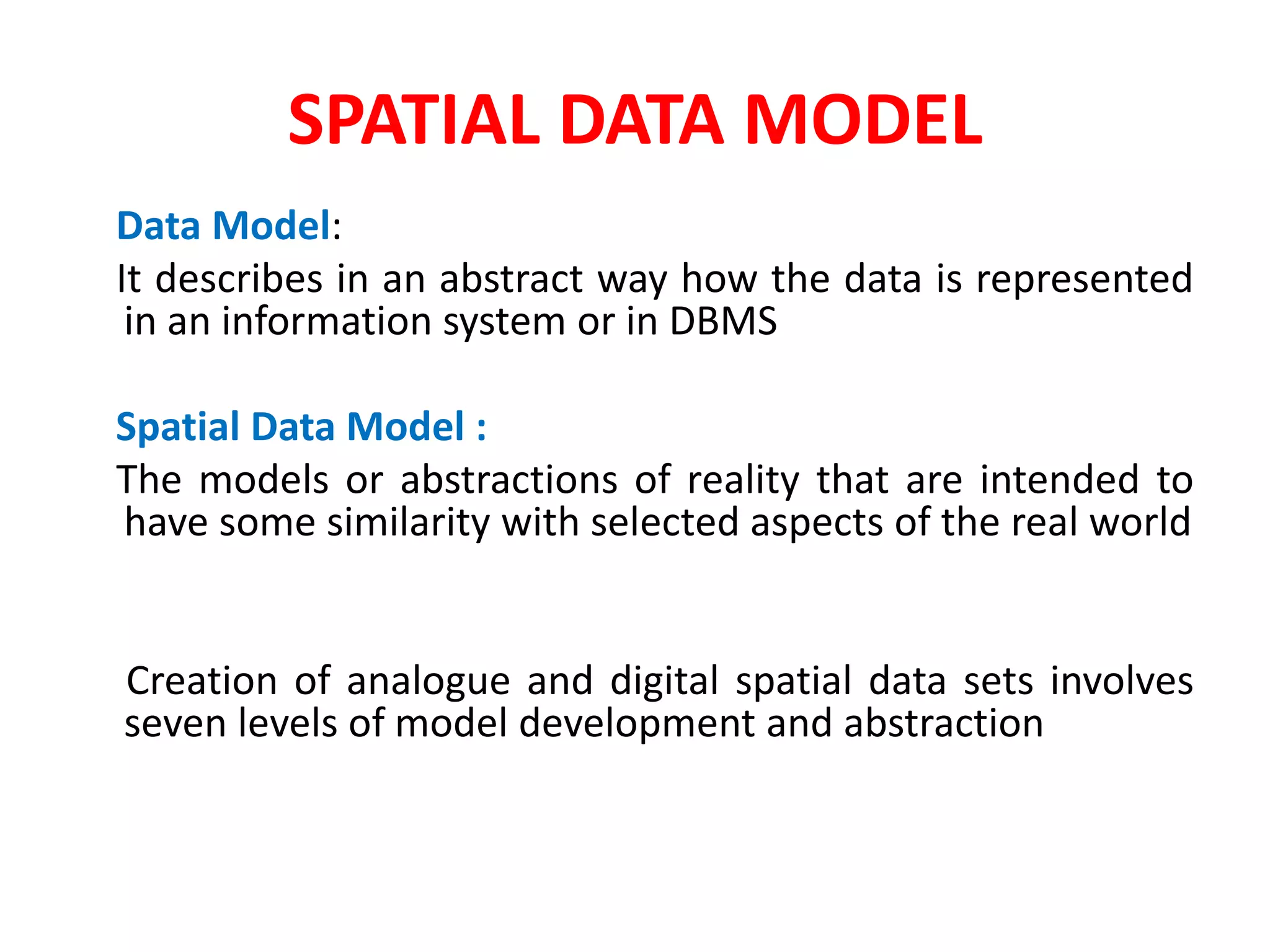 SPATIAL DATA MODEL

Data Model:

It describes in an abstract way how the data is represented in an information system or in DBMS

Spatial Data Model :

The models or abstractions of reality that are intended to have some similarity with selected aspects of the real world

Creation of analogue and digital spatial data sets involves seven levels of model development and abstraction